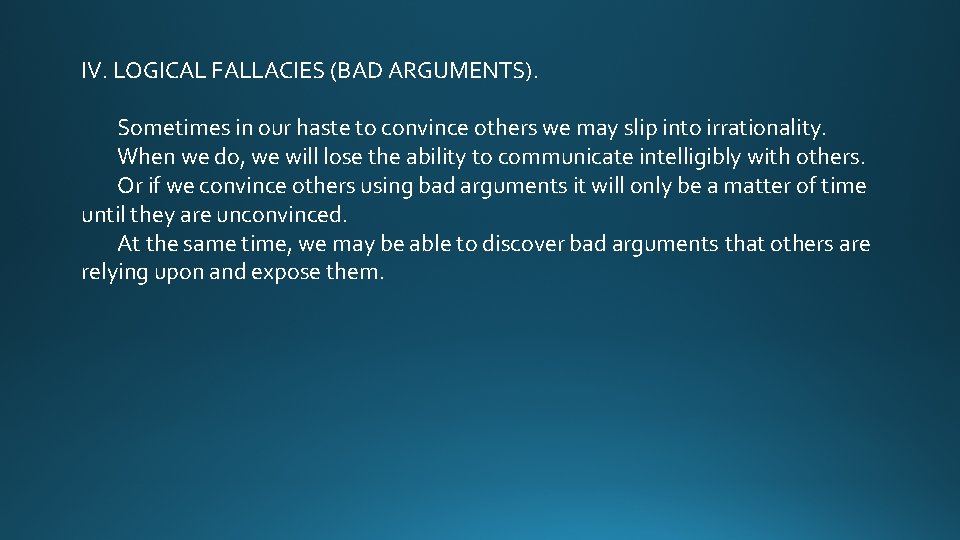 IV. LOGICAL FALLACIES (BAD ARGUMENTS).

Sometimes in our haste to convince others we may slip into irrationality.

When we do, we will lose the ability to communicate intelligibly with others.

Or if we convince others using bad arguments it will only be a matter of time until they are unconvinced.

At the same time, we may be able to discover bad arguments that others are relying upon and expose them.